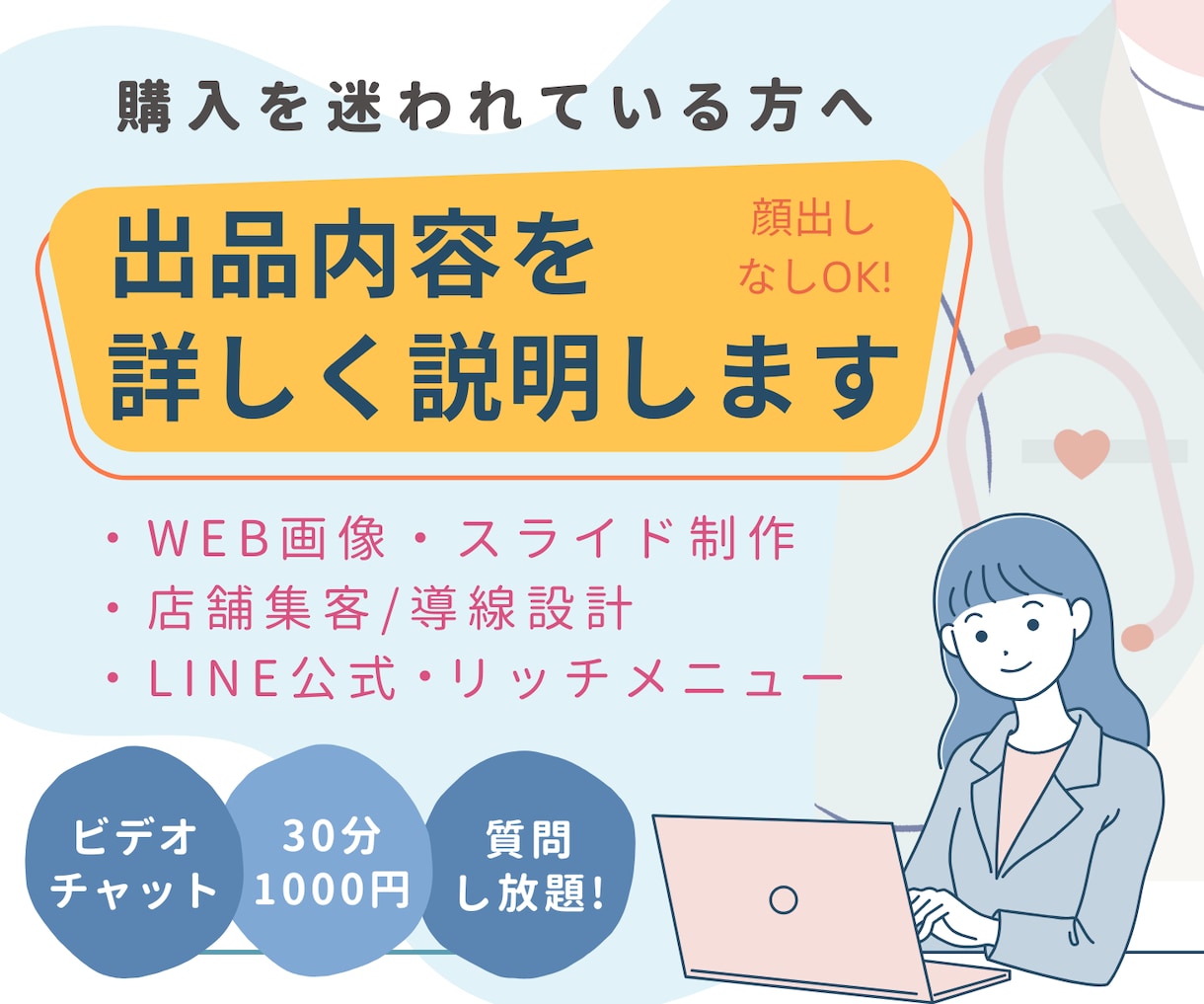 購入を迷われている方へ

出品内容を詳しく説明します

顔出しなしOK!

・WEB画像・スライド制作
・店舗集客/導線設計
・LINE公式・リッチメニュー

ビデオチャット

30分1000円

質問し放題!